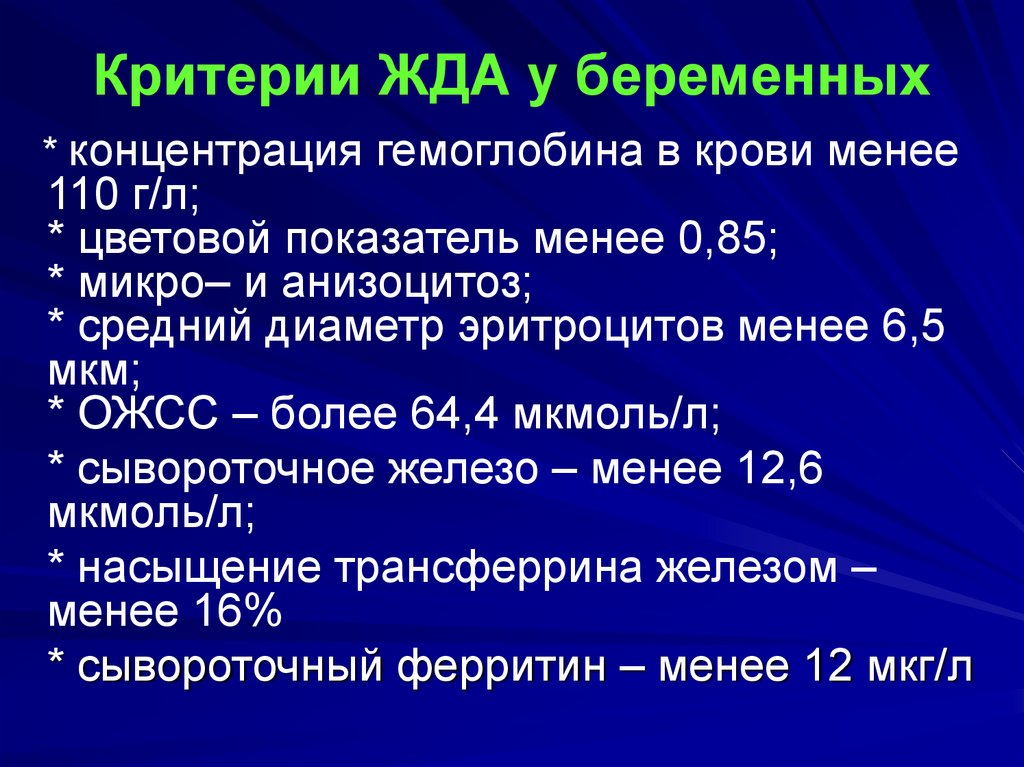 Критерии ЖДА у беременных

* концентрация гемоглобина в крови менее 110 г/л;
* цветовой показатель менее 0,85;
* микро– и анизоцитоз;
* средний диаметр эритроцитов менее 6,5 мкм;
* ОЖСС – более 64,4 мкмоль/л;
* сывороточное железо – менее 12,6 мкмоль/л;
* насыщение трансферрина железом – менее 16%
* сывороточный ферритин – менее 12 мкг/л